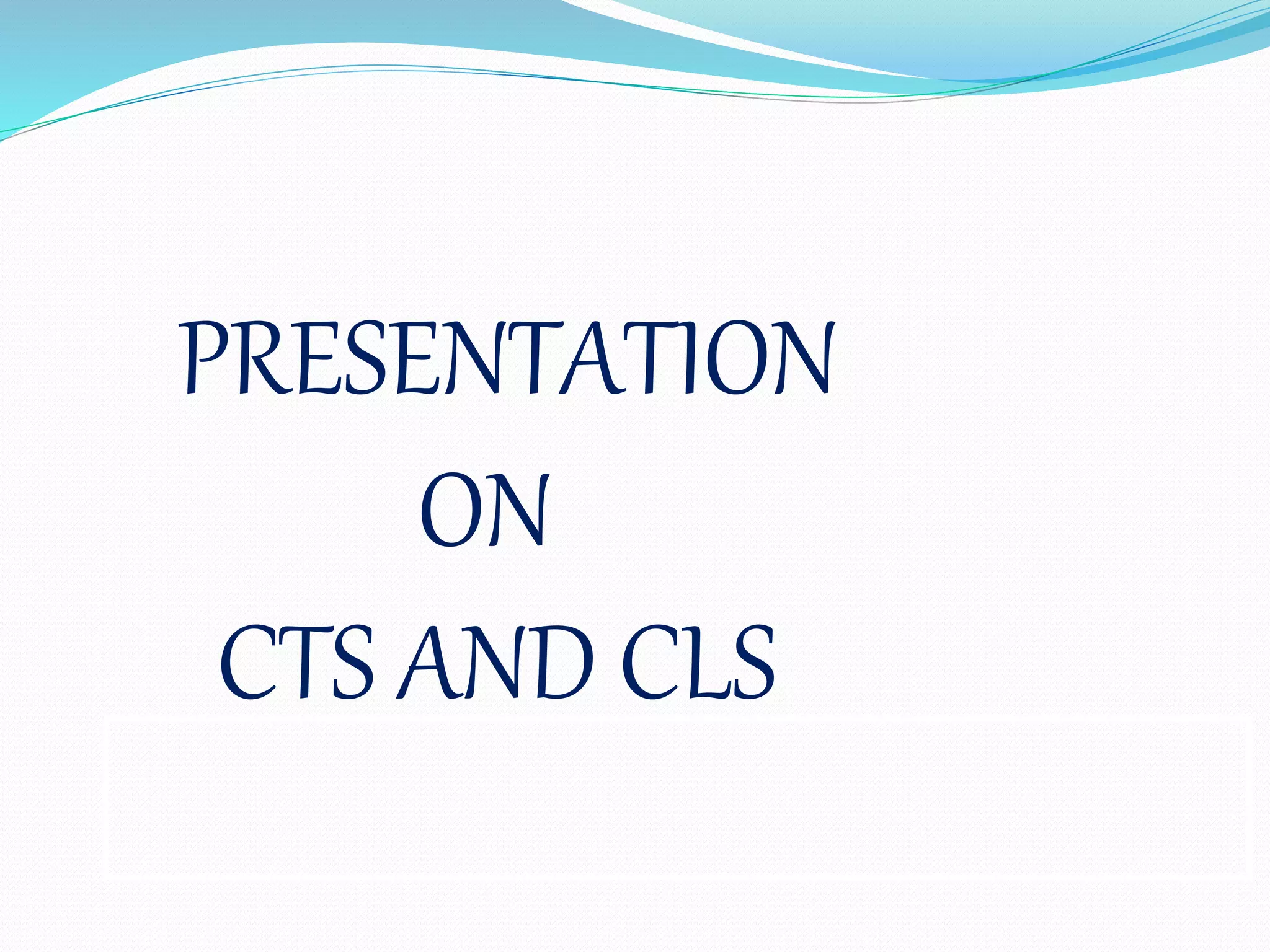 PRESENTATION
ON
CTS AND CLS